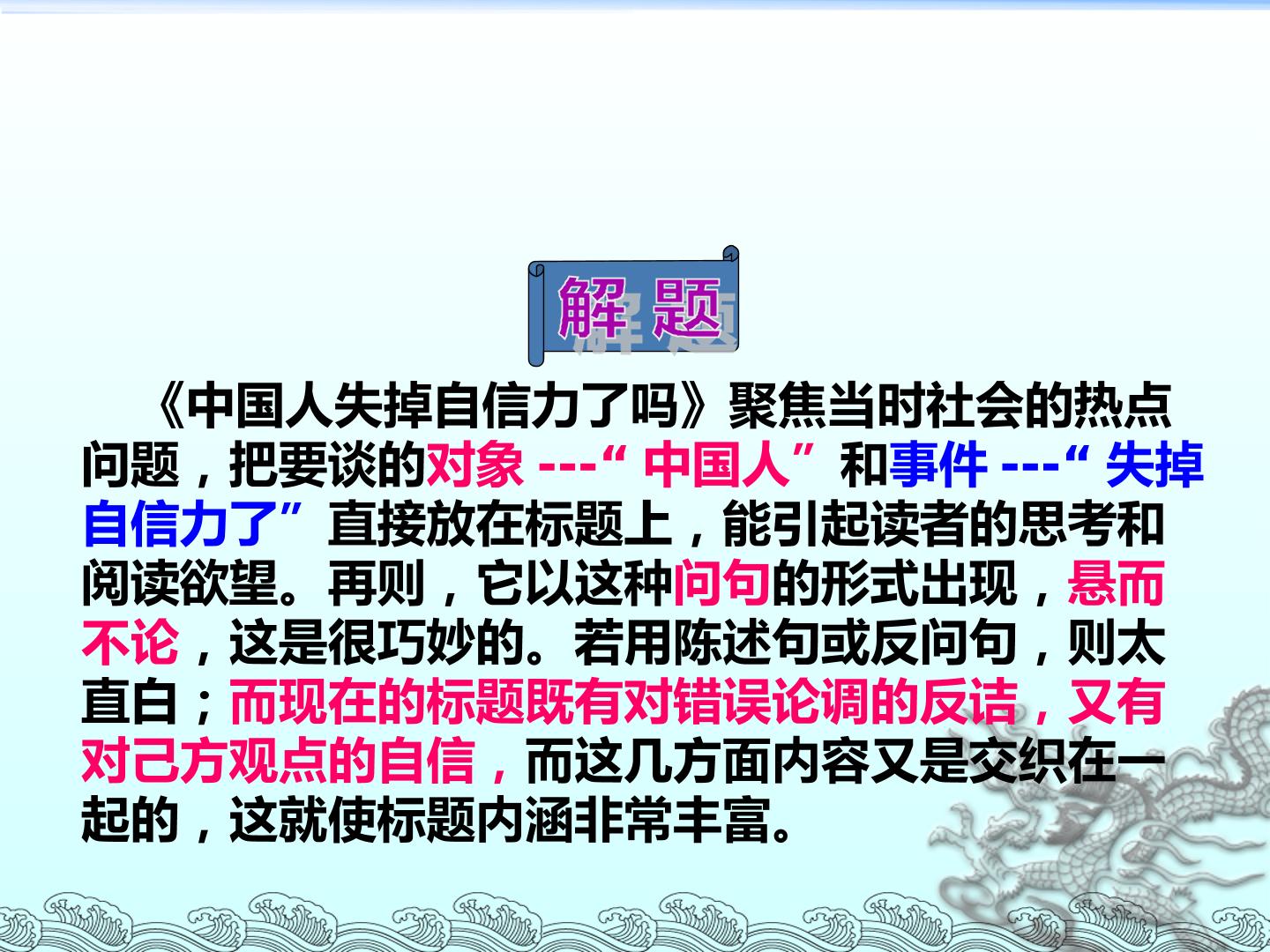 解 题

《中国人失掉自信力了吗》聚焦当时社会的热点问题，把要谈的对象---“中国人”和事件---“失掉自信力了”直接放在标题上，能引起读者的思考和阅读欲望。再则，它以这种问句的形式出现，悬而不论，这是很巧妙的。若用陈述句或反问句，则太直白；而现在的标题既有对错误论调的反诘，又有对己方观点的自信，而这几方面内容又是交织在一起的，这就使标题内涵非常丰富。